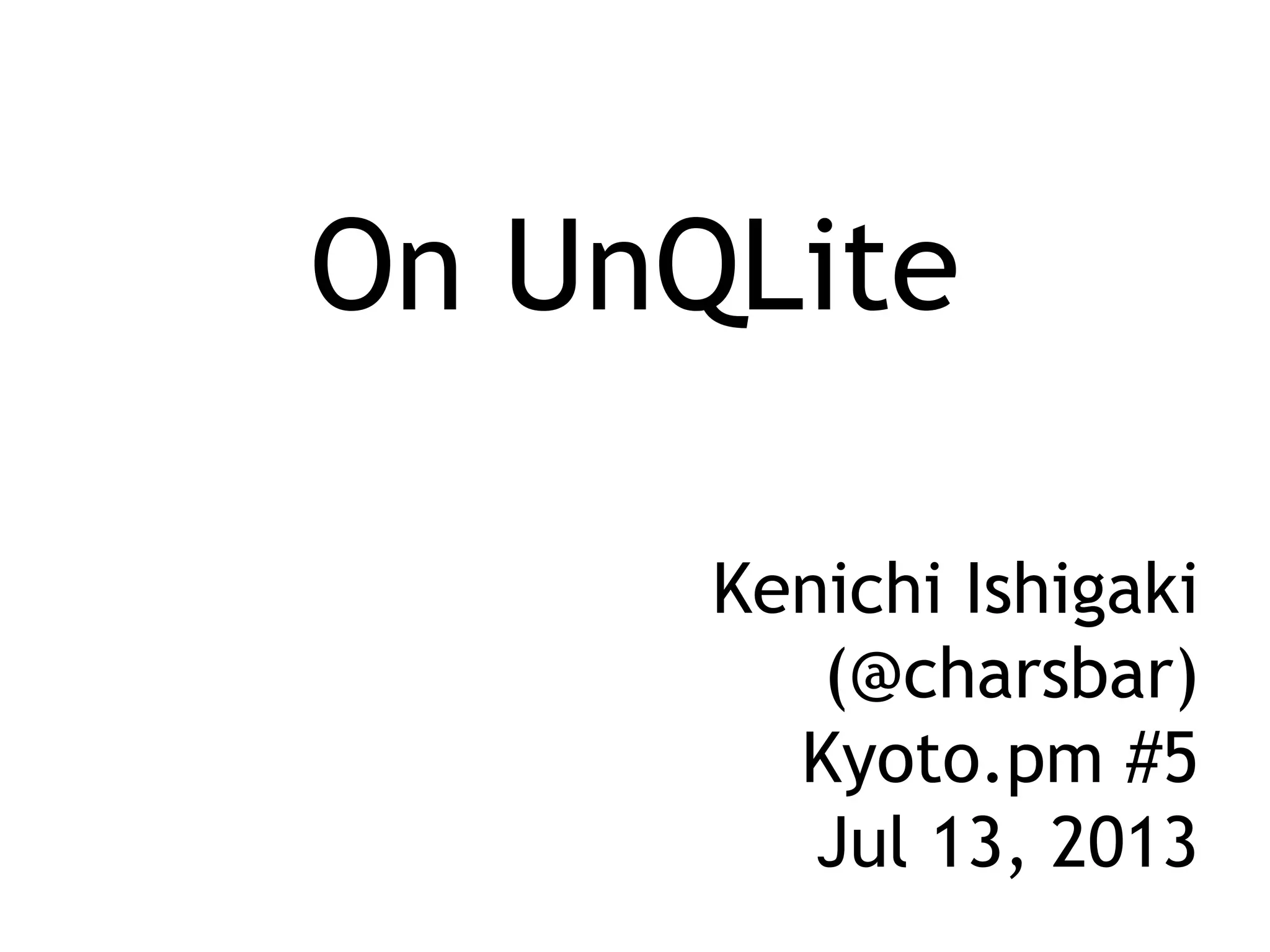 On UnQLite

Kenichi Ishigaki
(@charsbar)
Kyoto.pm #5
Jul 13, 2013